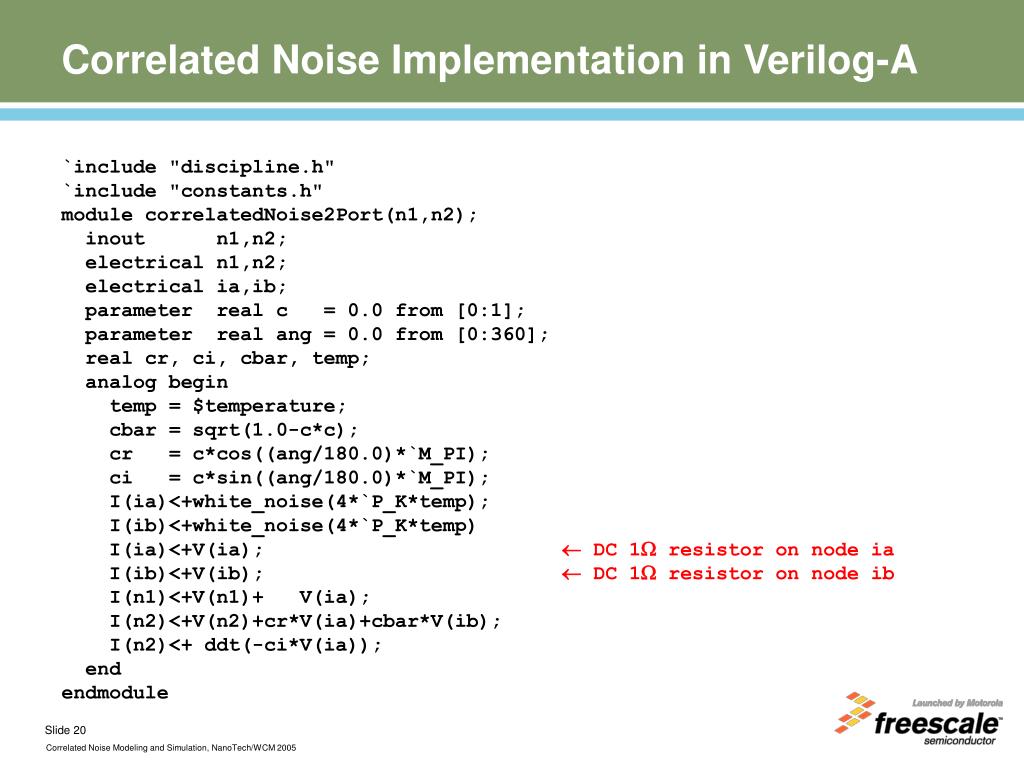 Correlated Noise Implementation in Verilog-A

`include "discipline.h"
`include "constants.h"
module correlatedNoise2Port(n1,n2);
inout n1,n2;
electrical n1,n2;
electrical ia,ib;
parameter real c = 0.0 from [0:1];
parameter real ang = 0.0 from [0:360];
real cr, ci, cbar, temp;
analog begin
temp = $temperature;
cbar = sqrt(1.0-c*c);
cr = c*cos((ang/180.0)*`M_PI);
ci = c*sin((ang/180.0)*`M_PI);
I(ia)<+white_noise(4*`P_K*temp);
I(ib)<+white_noise(4*`P_K*temp)
I(ia)<+V(ia); ← DC 1Ω resistor on node ia
I(ib)<+V(ib); ← DC 1Ω resistor on node ib
I(n1)<+V(n1)+ V(ia);
I(n2)<+V(n2)+cr*V(ia)+cbar*V(ib);
I(n2)<+ ddt(-ci*V(ia));
end
endmodule

Slide 20

Correlated Noise Modeling and Simulation, NanoTech/WCM 2005

Launched by Motorola
freescale
semiconductor